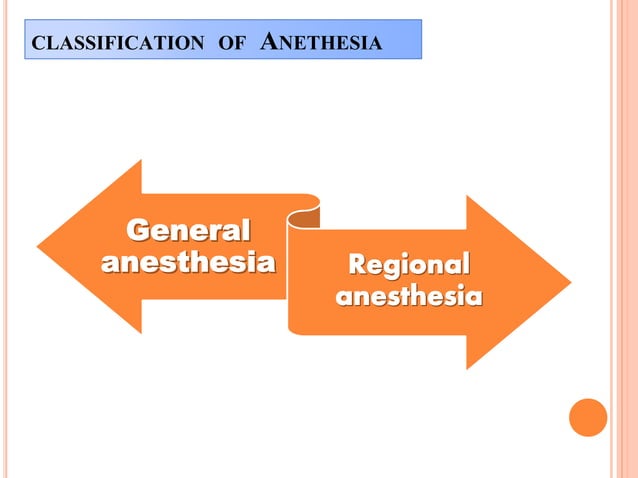 CLASSIFICATION OF ANETHESIA

General anesthesia

Regional anesthesia